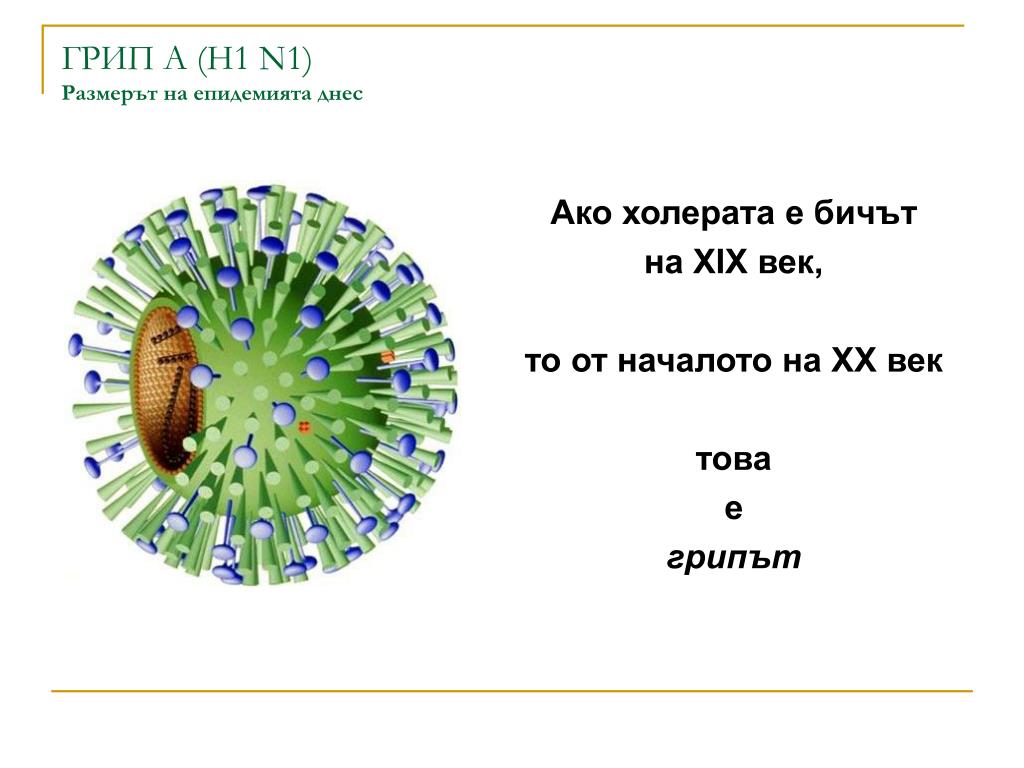 ГРИП А (H1 N1)
Размерът на епидемията днес

Ако холерата е бичът на XIX век,

то от началото на XX век

това
е
грипът